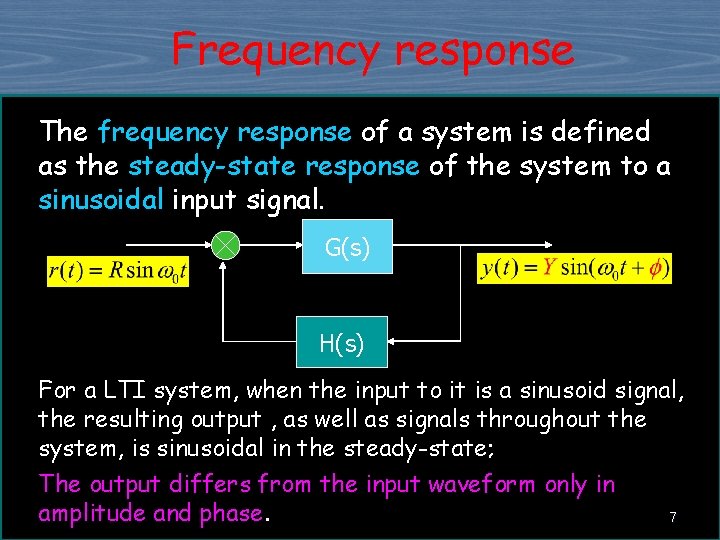 Frequency response

The frequency response of a system is defined as the steady-state response of the system to a sinusoidal input signal.

$r(t) = R\sin\omega_0 t$

G(s)

$y(t) = Y\sin(\omega_0 t + \phi)$

H(s)

For a LTI system, when the input to it is a sinusoid signal, the resulting output , as well as signals throughout the system, is sinusoidal in the steady-state;

The output differs from the input waveform only in amplitude and phase.

7